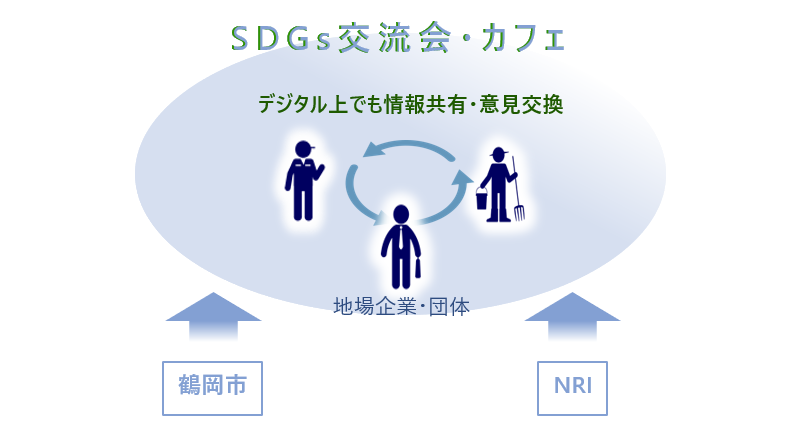 SDGs交流会・カフェ

デジタル上でも情報共有・意見交換

地場企業・団体

鶴岡市

NRI